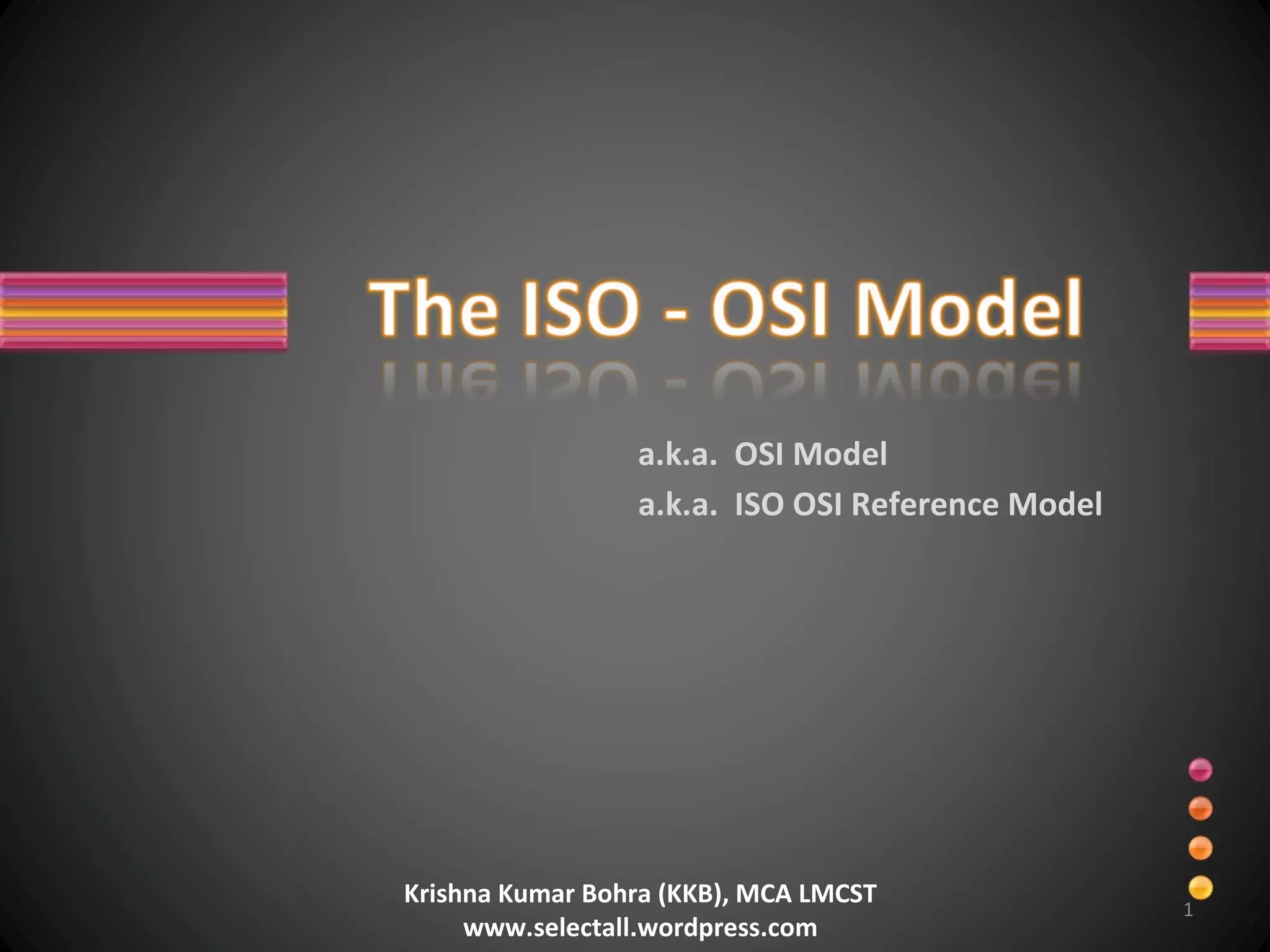 The ISO - OSI Model

a.k.a. OSI Model
a.k.a. ISO OSI Reference Model

Krishna Kumar Bohra (KKB), MCA LMCST
www.selectall.wordpress.com

1